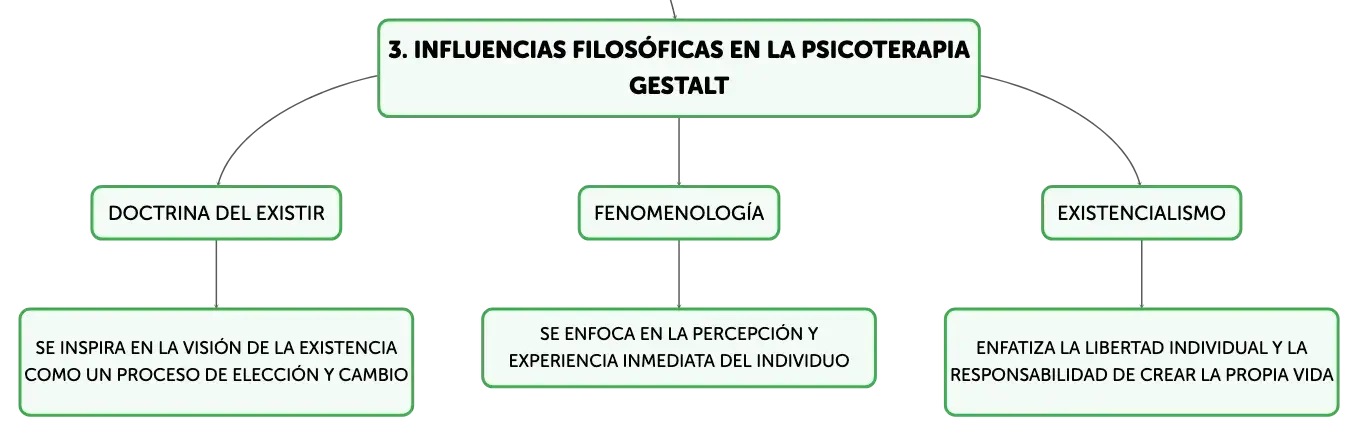 3. INFLUENCIAS FILOSÓFICAS EN LA PSICOTERAPIA GESTALT

DOCTRINA DEL EXISTIR

SE INSPIRA EN LA VISIÓN DE LA EXISTENCIA COMO UN PROCESO DE ELECCIÓN Y CAMBIO

FENOMENOLOGÍA

SE ENFOCA EN LA PERCEPCIÓN Y EXPERIENCIA INMEDIATA DEL INDIVIDUO

EXISTENCIALISMO

ENFATIZA LA LIBERTAD INDIVIDUAL Y LA RESPONSABILIDAD DE CREAR LA PROPIA VIDA